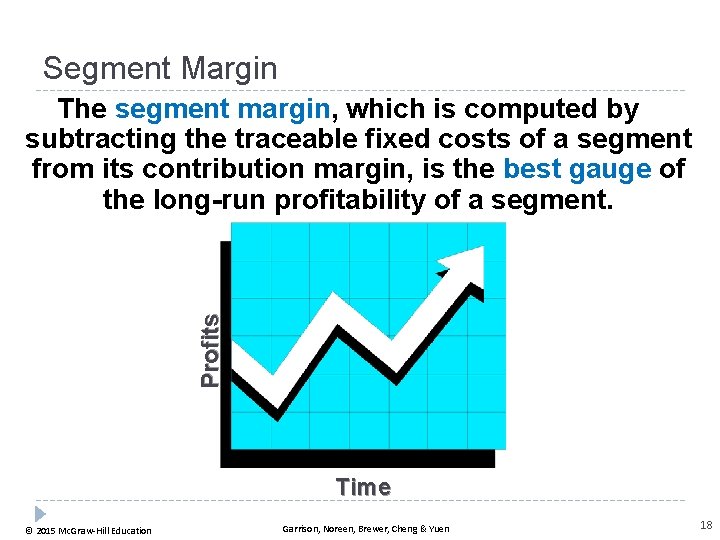 Segment Margin

The segment margin, which is computed by subtracting the traceable fixed costs of a segment from its contribution margin, is the best gauge of the long-run profitability of a segment.

Profits

Time

© 2015 McGraw-Hill Education

Garrison, Noreen, Brewer, Cheng & Yuen

18